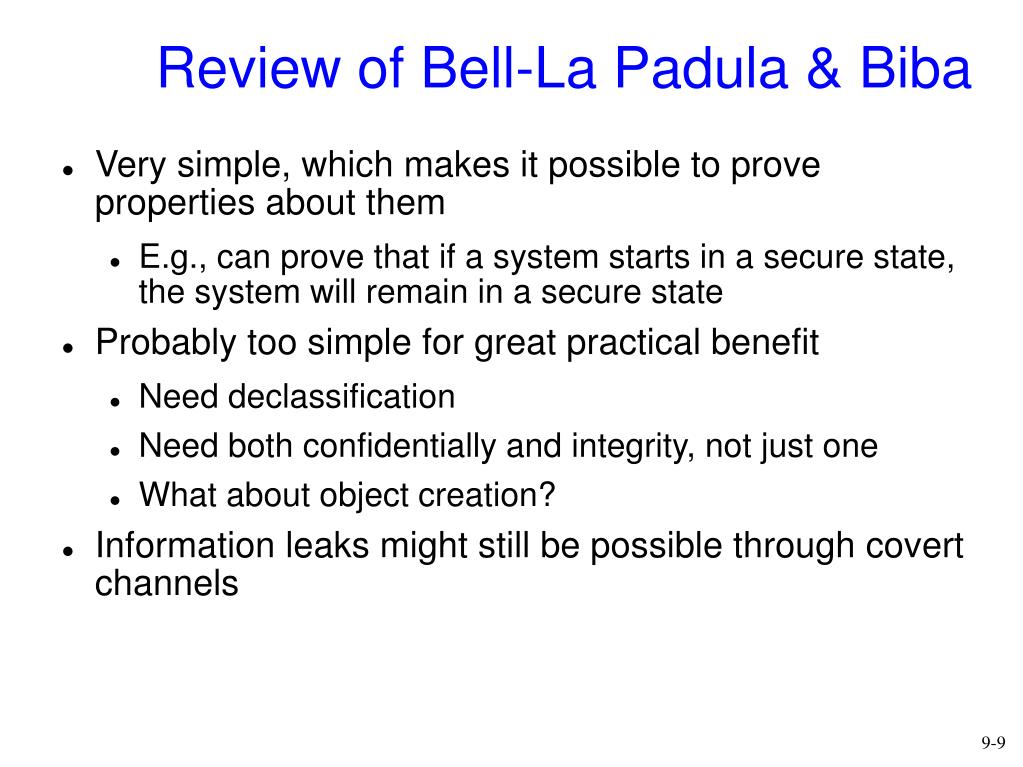 Review of Bell-La Padula & Biba

- Very simple, which makes it possible to prove properties about them
  - E.g., can prove that if a system starts in a secure state, the system will remain in a secure state
- Probably too simple for great practical benefit
  - Need declassification
  - Need both confidentially and integrity, not just one
  - What about object creation?
- Information leaks might still be possible through covert channels

9-9